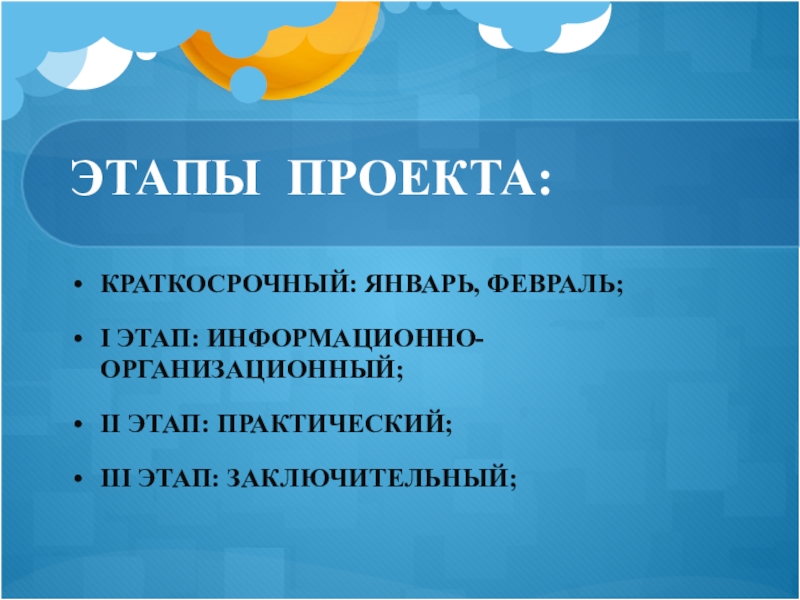 ЭТАПЫ ПРОЕКТА:

• КРАТКОСРОЧНЫЙ: ЯНВАРЬ, ФЕВРАЛЬ;

• I ЭТАП: ИНФОРМАЦИОННО-ОРГАНИЗАЦИОННЫЙ;

• II ЭТАП: ПРАКТИЧЕСКИЙ;

• III ЭТАП: ЗАКЛЮЧИТЕЛЬНЫЙ;